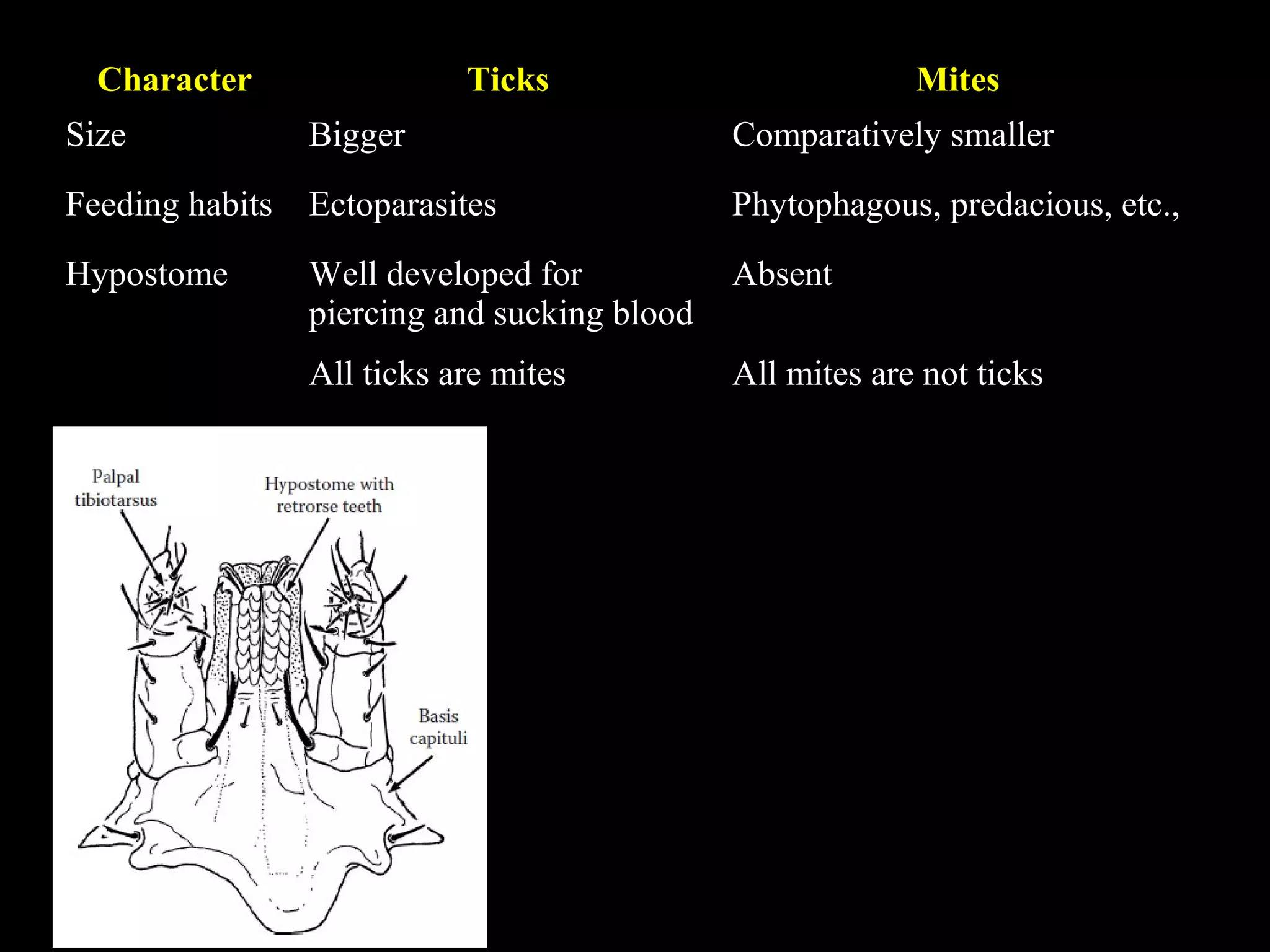 | Character | Ticks | Mites |
|---|---|---|
| Size | Bigger | Comparatively smaller |
| Feeding habits | Ectoparasites | Phytophagous, predacious, etc., |
| Hypostome | Well developed for piercing and sucking blood | Absent |
| | All ticks are mites | All mites are not ticks |

Palpal tibiotarsus

Hypostome with retrorse teeth

Basis capituli